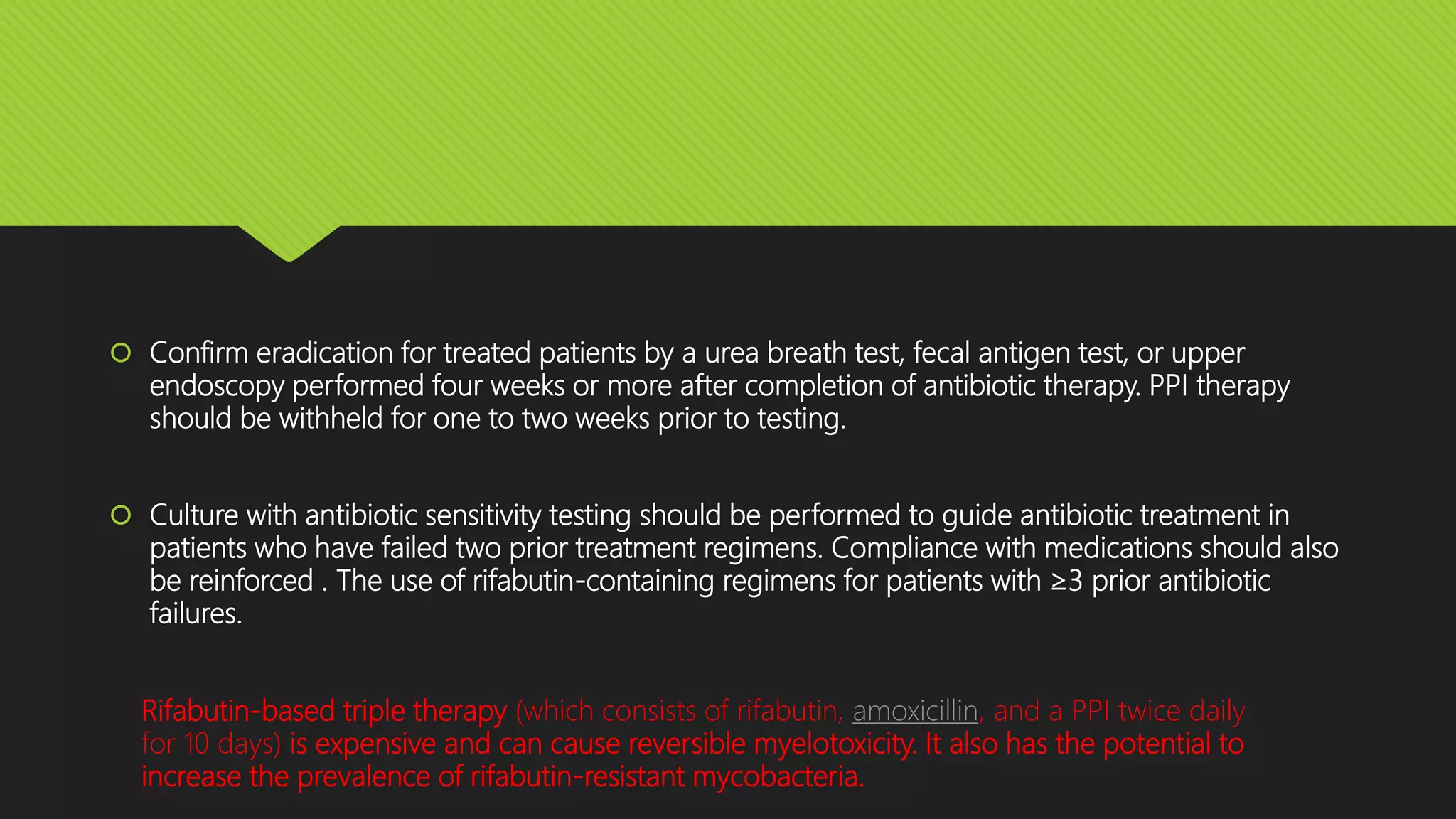 Confirm eradication for treated patients by a urea breath test, fecal antigen test, or upper endoscopy performed four weeks or more after completion of antibiotic therapy. PPI therapy should be withheld for one to two weeks prior to testing.

Culture with antibiotic sensitivity testing should be performed to guide antibiotic treatment in patients who have failed two prior treatment regimens. Compliance with medications should also be reinforced . The use of rifabutin-containing regimens for patients with ≥3 prior antibiotic failures.

Rifabutin-based triple therapy (which consists of rifabutin, amoxicillin, and a PPI twice daily for 10 days) is expensive and can cause reversible myelotoxicity. It also has the potential to increase the prevalence of rifabutin-resistant mycobacteria.